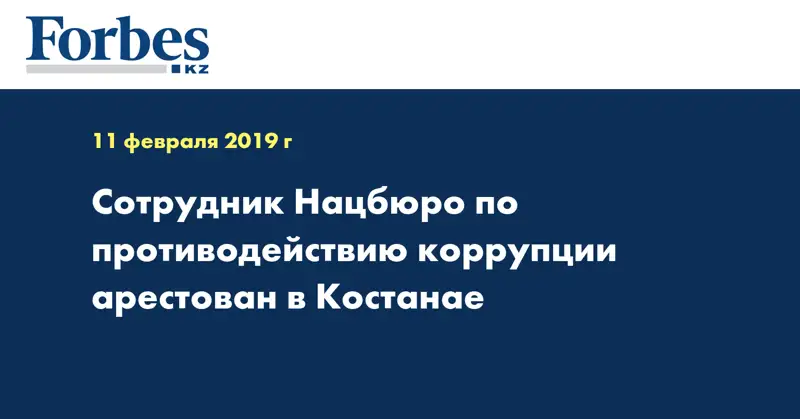 Forbes
KZ

11 февраля 2019 г

Сотрудник Нацбюро по противодействию коррупции арестован в Костанае